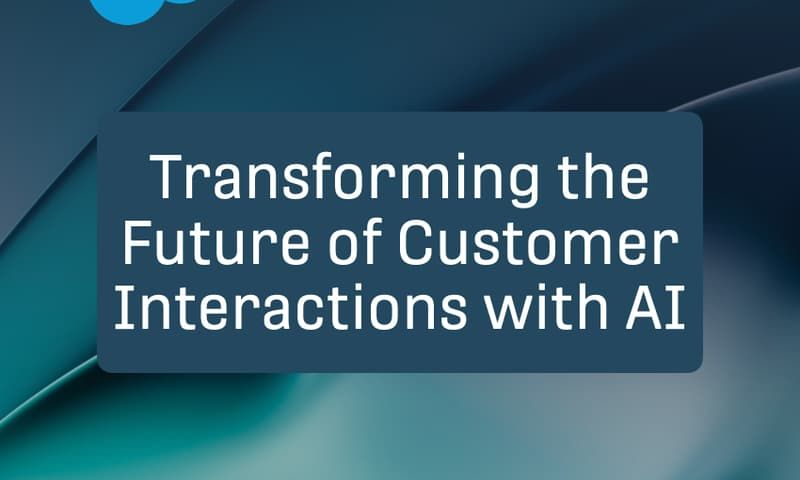 Transforming the Future of Customer Interactions with AI